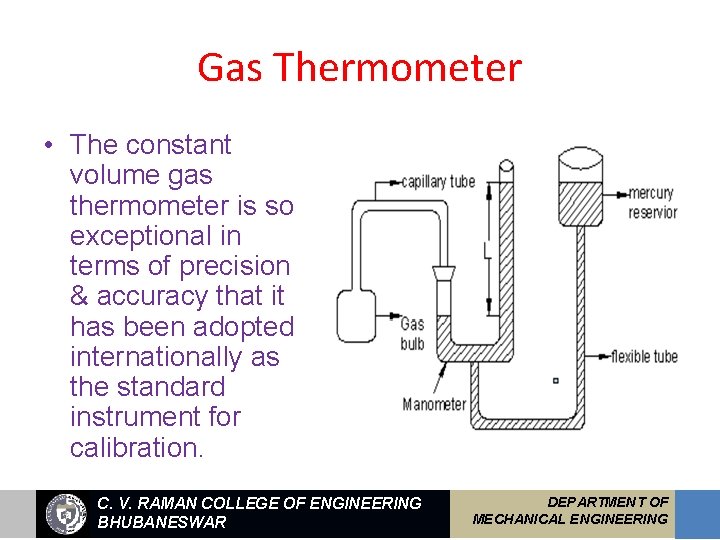 Gas Thermometer

• The constant volume gas thermometer is so exceptional in terms of precision & accuracy that it has been adopted internationally as the standard instrument for calibration.

capillary tube
mercury reservior
L
Gas bulb
flexible tube
Manometer

C. V. RAMAN COLLEGE OF ENGINEERING BHUBANESWAR

DEPARTMENT OF MECHANICAL ENGINEERING